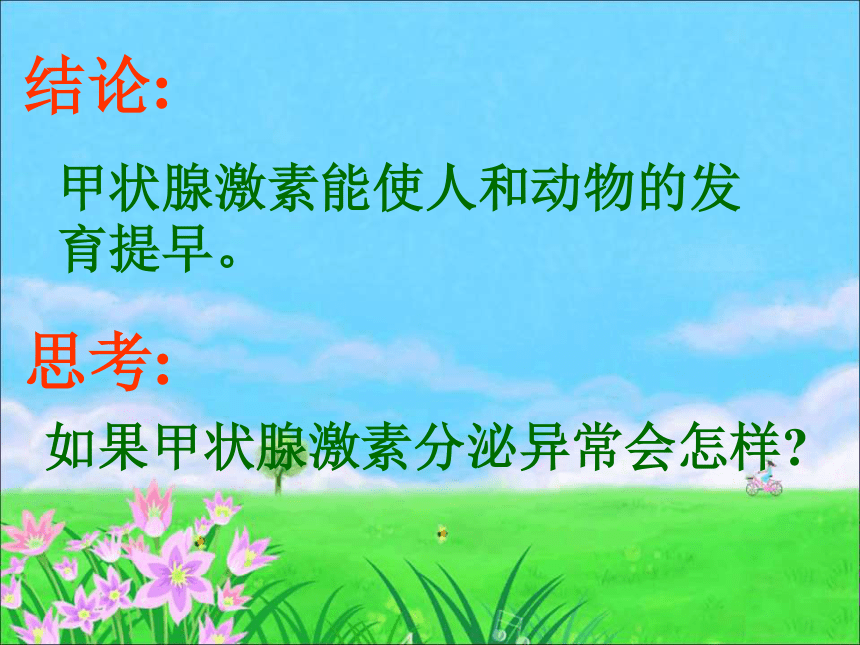 结论:

甲状腺激素能使人和动物的发育提早。

思考:

如果甲状腺激素分泌异常会怎样?